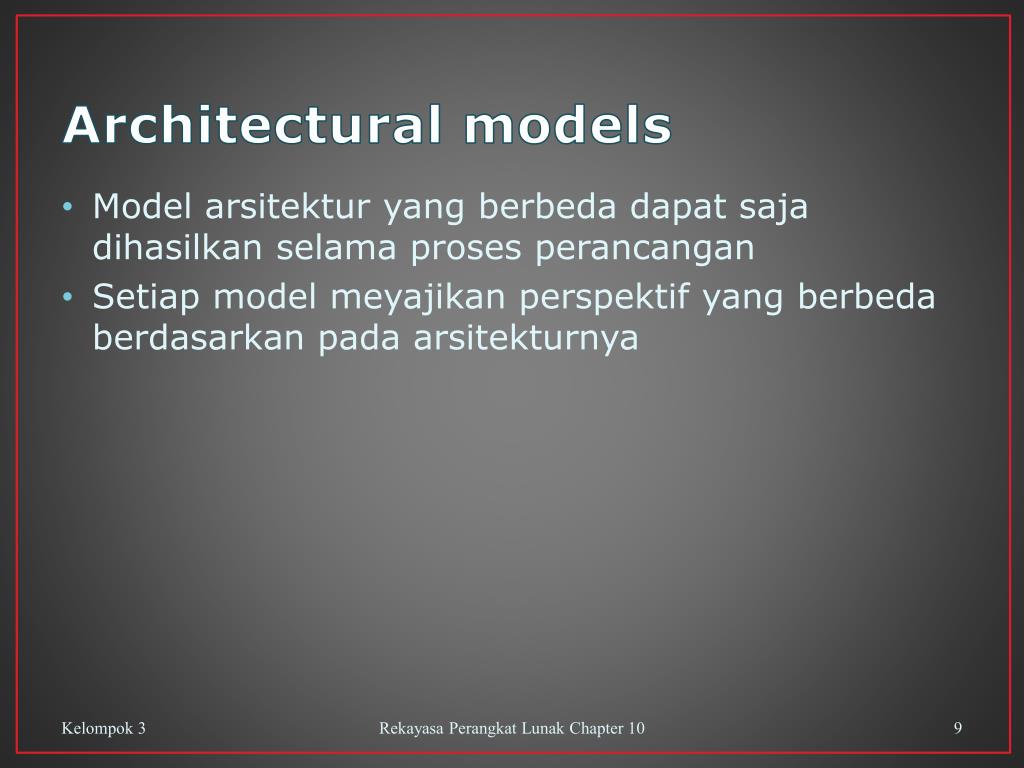 Architectural models

• Model arsitektur yang berbeda dapat saja dihasilkan selama proses perancangan
• Setiap model meyajikan perspektif yang berbeda berdasarkan pada arsitekturnya

Kelompok 3

Rekayasa Perangkat Lunak Chapter 10

9